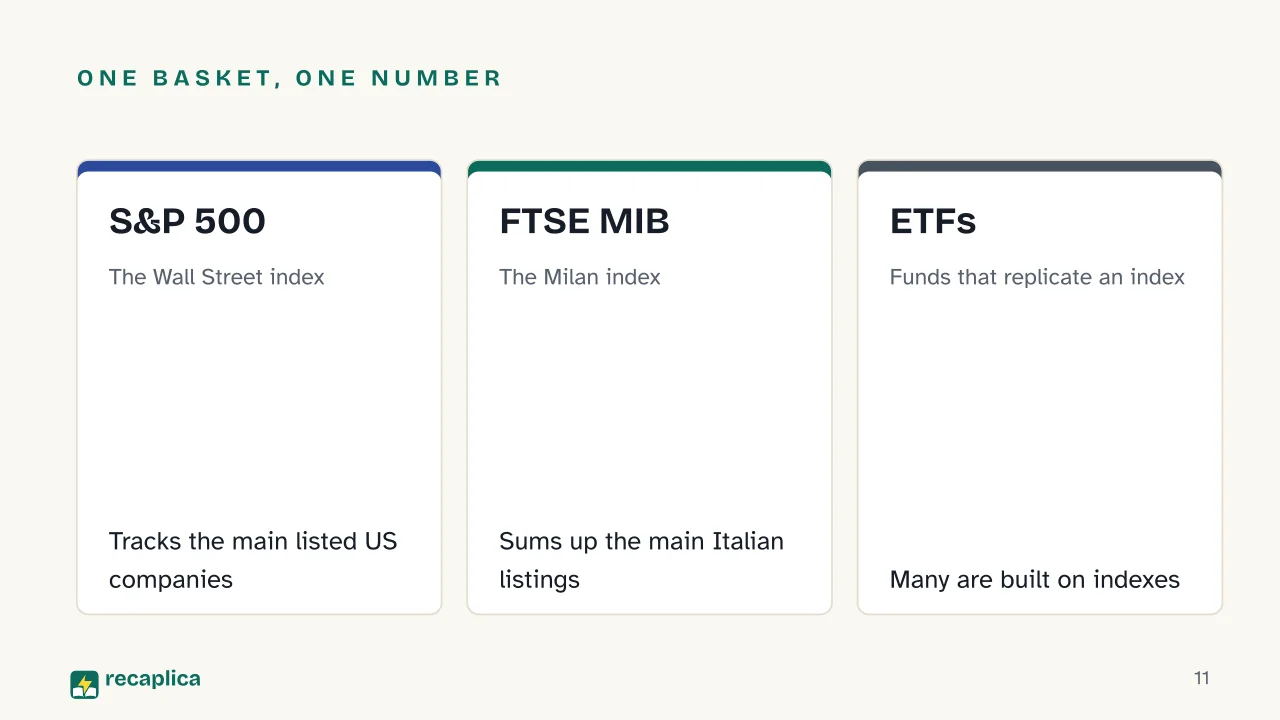 ONE BASKET, ONE NUMBER

S&P 500

The Wall Street index

Tracks the main listed US companies

FTSE MIB

The Milan index

Sums up the main Italian listings

ETFs

Funds that replicate an index

Many are built on indexes

recaplica

11